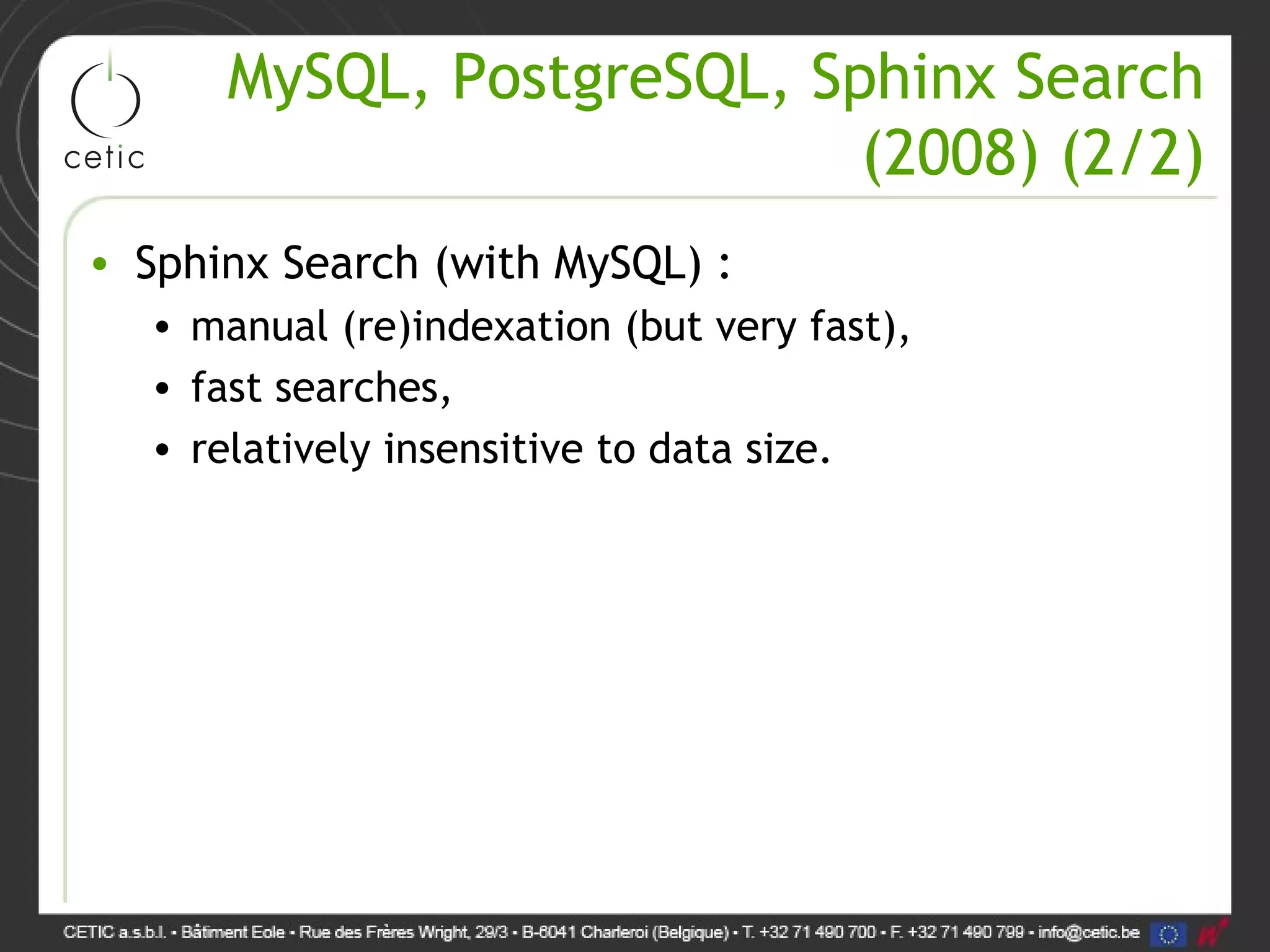 cetic

MySQL, PostgreSQL, Sphinx Search (2008) (2/2)

• Sphinx Search (with MySQL) :
  • manual (re)indexation (but very fast),
  • fast searches,
  • relatively insensitive to data size.

CETIC a.s.b.l. • Bâtiment Eole • Rue des Frères Wright, 29/3 • B-6041 Charleroi (Belgique) • T. +32 71 490 700 • F. +32 71 490 799 • info@cetic.be